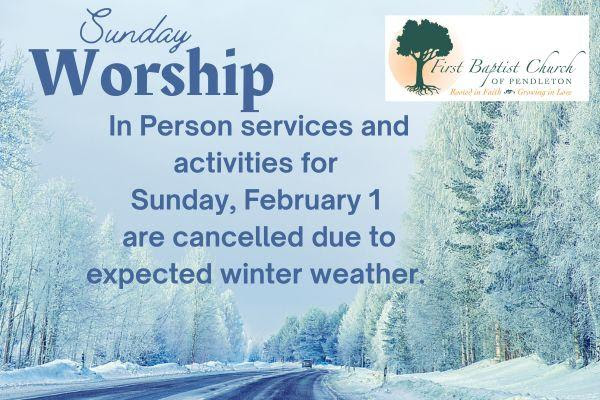 Sunday
Worship

First Baptist Church
OF PENDLETON
Rooted in Faith Growing in Love

In Person services and activities for Sunday, February 1 are cancelled due to expected winter weather.